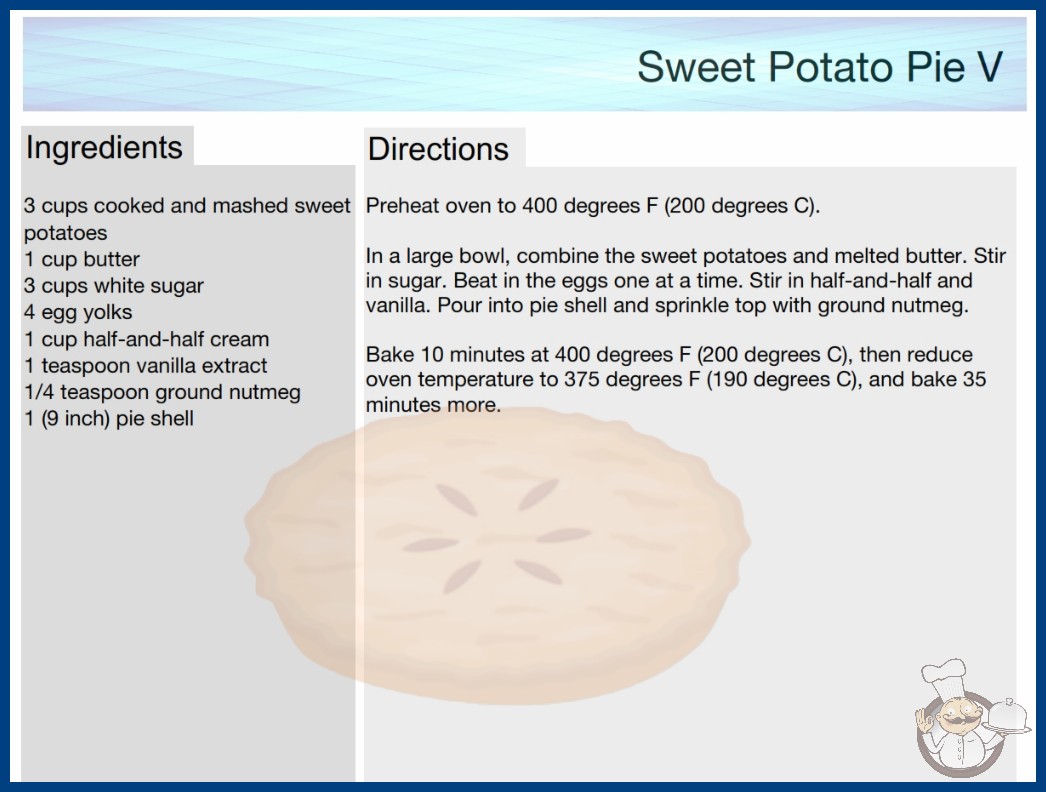 Sweet Potato Pie V

Ingredients

3 cups cooked and mashed sweet potatoes
1 cup butter
3 cups white sugar
4 egg yolks
1 cup half-and-half cream
1 teaspoon vanilla extract
1/4 teaspoon ground nutmeg
1 (9 inch) pie shell

Directions

Preheat oven to 400 degrees F (200 degrees C).

In a large bowl, combine the sweet potatoes and melted butter. Stir in sugar. Beat in the eggs one at a time. Stir in half-and-half and vanilla. Pour into pie shell and sprinkle top with ground nutmeg.

Bake 10 minutes at 400 degrees F (200 degrees C), then reduce oven temperature to 375 degrees F (190 degrees C), and bake 35 minutes more.